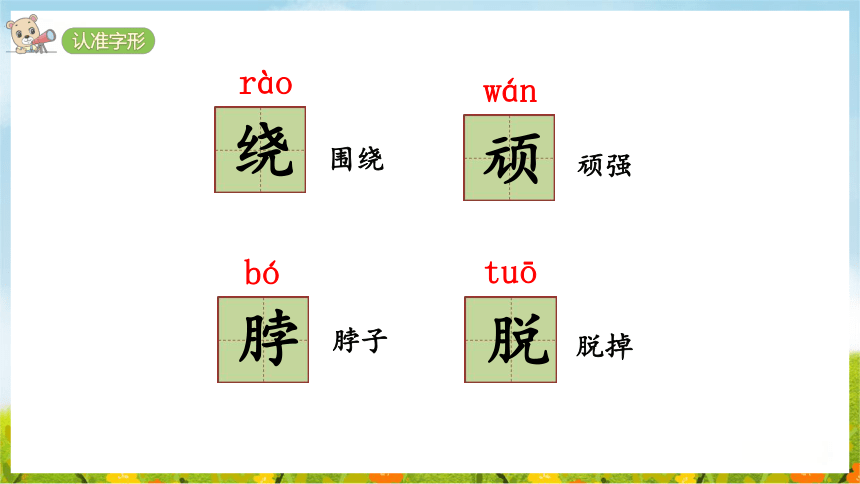 认准字形

rào
绕
围绕

wán
顽
顽强

bó
脖
脖子

tuō
脱
脱掉